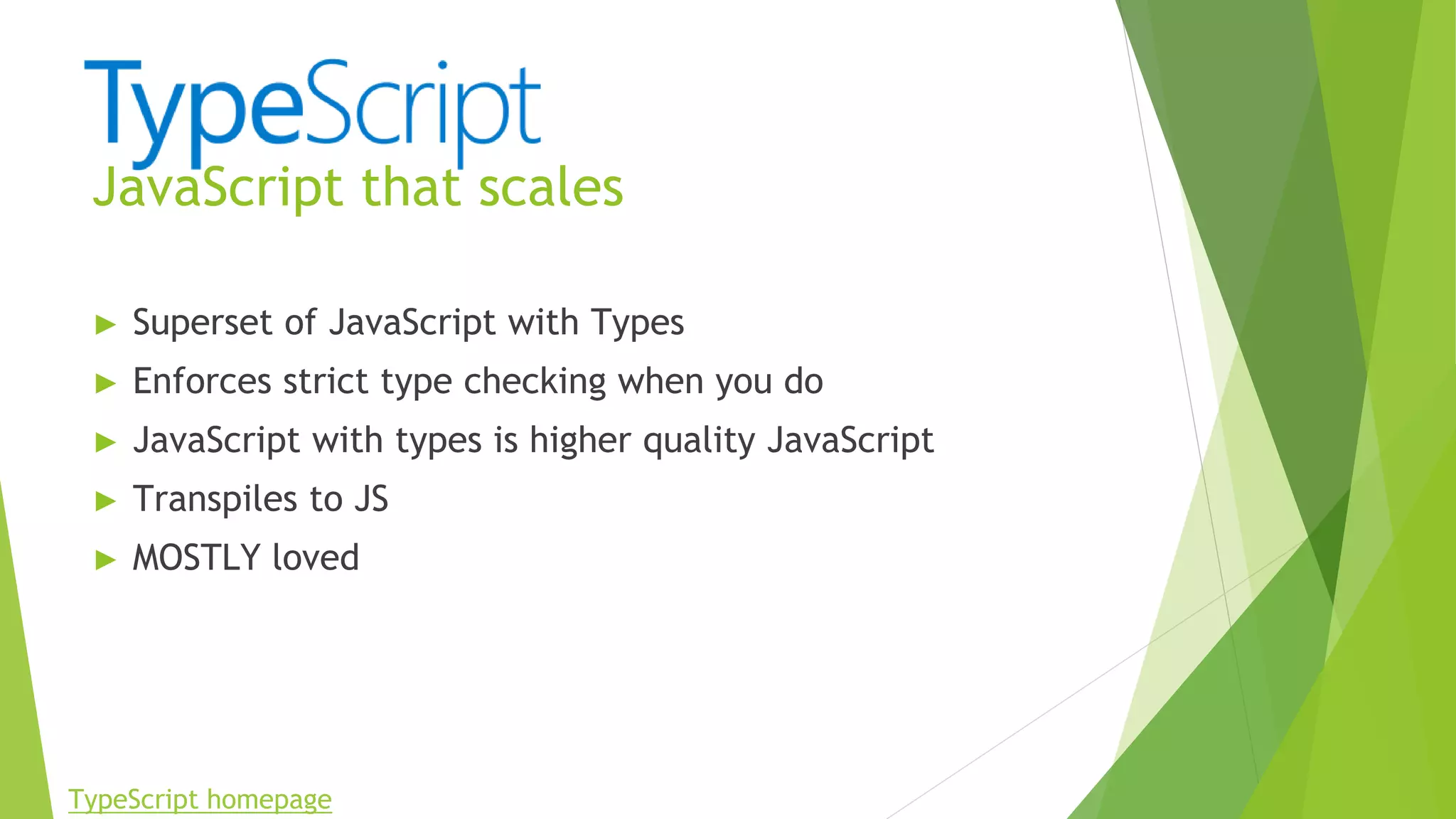 TypeScript
JavaScript that scales

▶ Superset of JavaScript with Types
▶ Enforces strict type checking when you do
▶ JavaScript with types is higher quality JavaScript
▶ Transpiles to JS
▶ MOSTLY loved

TypeScript homepage